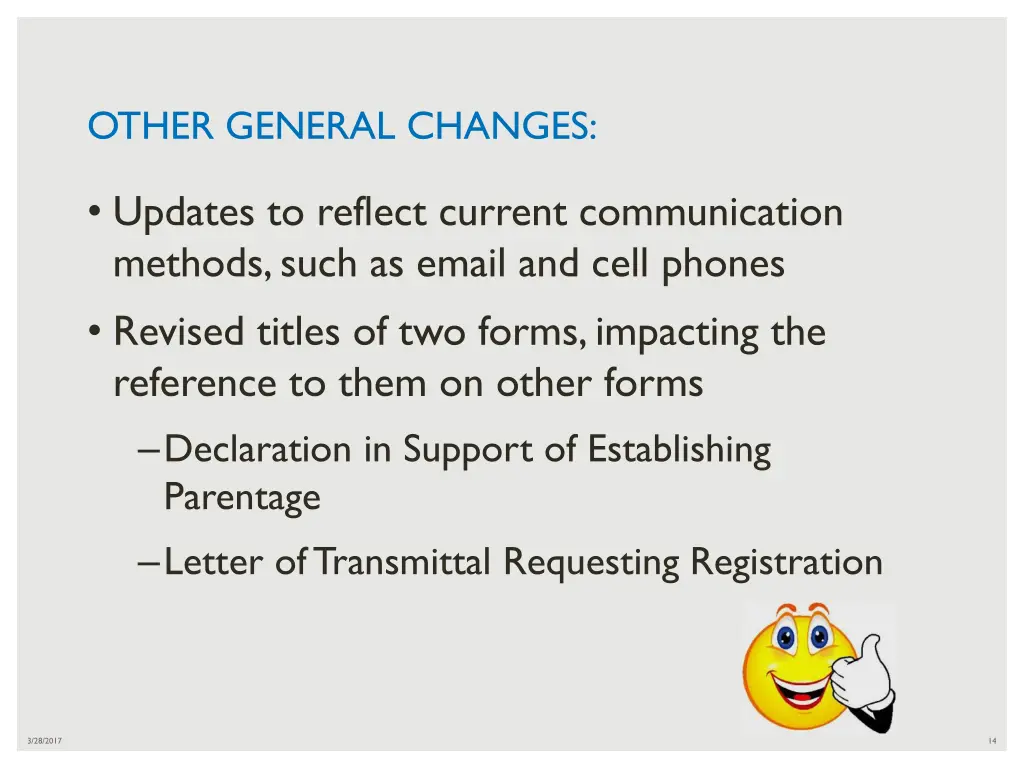 OTHER GENERAL CHANGES:

• Updates to reflect current communication methods, such as email and cell phones

• Revised titles of two forms, impacting the reference to them on other forms

– Declaration in Support of Establishing Parentage

– Letter of Transmittal Requesting Registration

3/28/2017

14